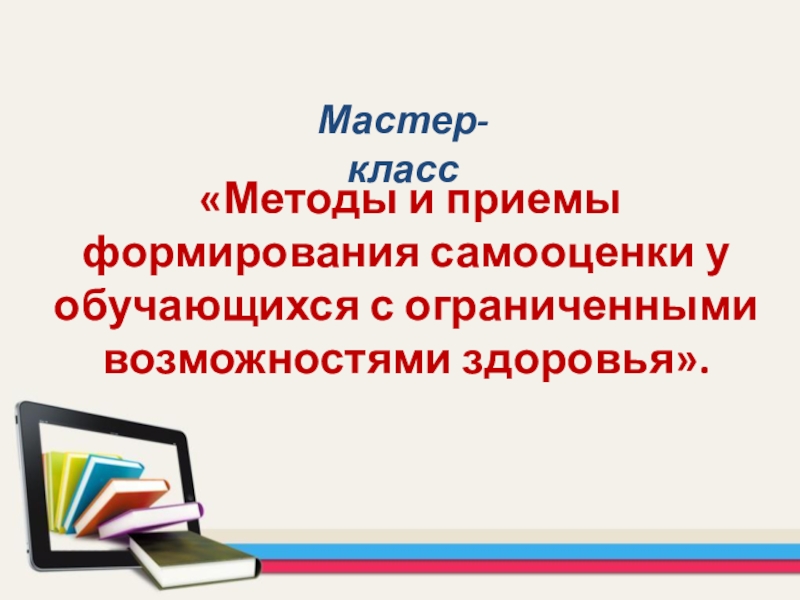 Мастер-класс

«Методы и приемы формирования самооценки у обучающихся с ограниченными возможностями здоровья».